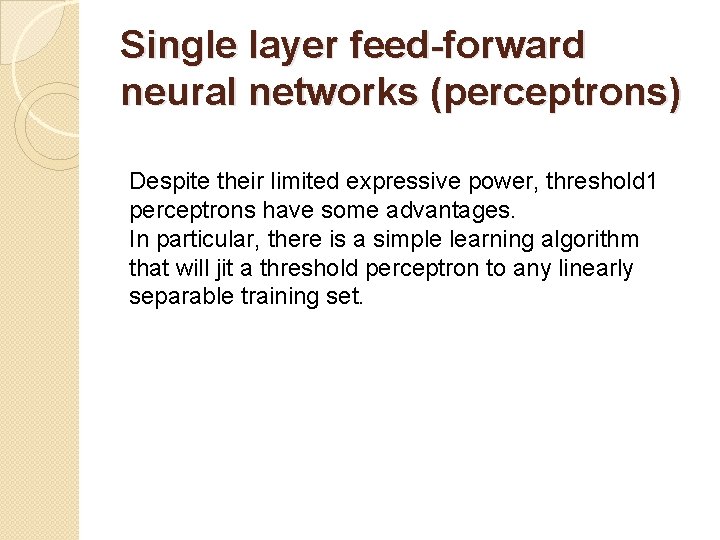 Single layer feed-forward neural networks (perceptrons)

Despite their limited expressive power, threshold1 perceptrons have some advantages.
In particular, there is a simple learning algorithm that will jit a threshold perceptron to any linearly separable training set.